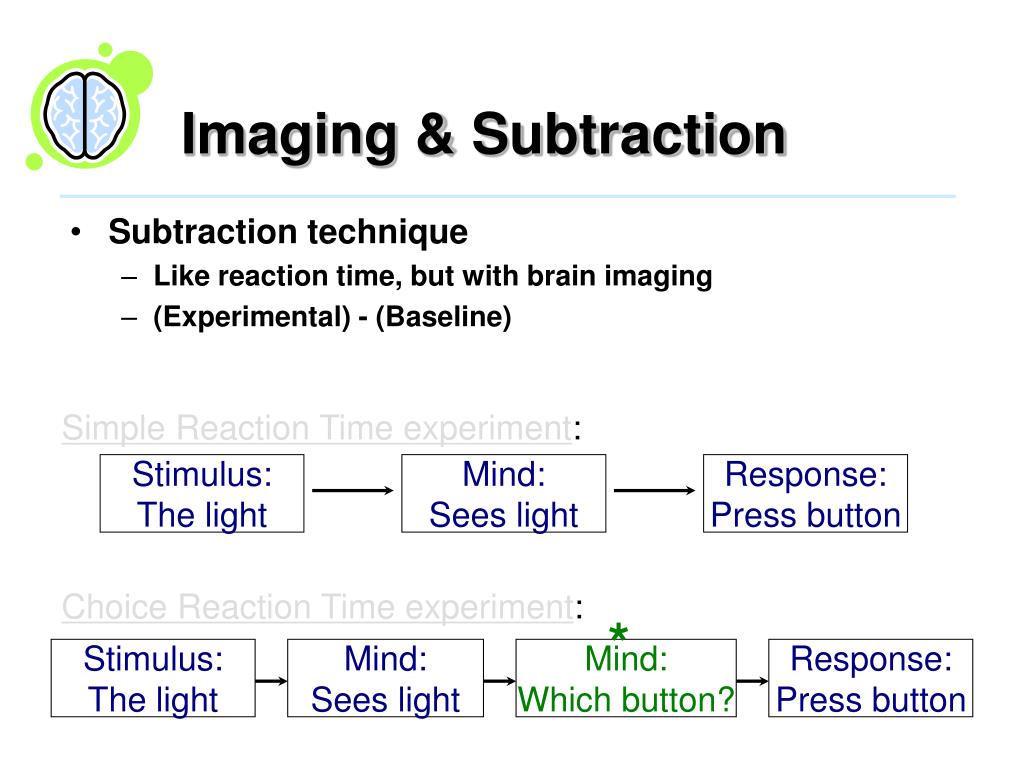 Imaging & Subtraction

• Subtraction technique
– Like reaction time, but with brain imaging
– (Experimental) - (Baseline)

Simple Reaction Time experiment:

Stimulus: The light

Mind: Sees light

Response: Press button

Choice Reaction Time experiment:

Stimulus: The light

Mind: Sees light

*

Mind: Which button?

Response: Press button